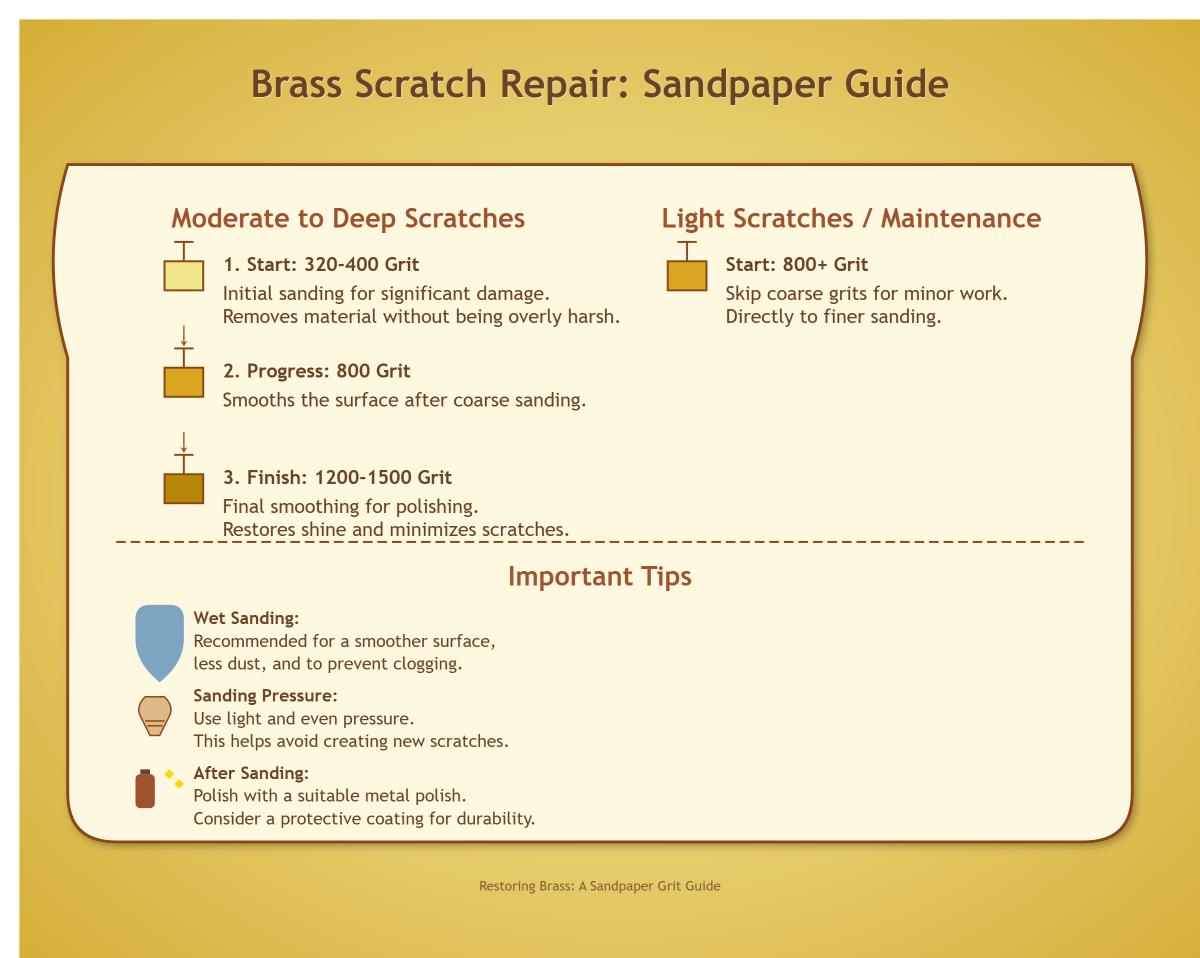 Brass Scratch Repair: Sandpaper Guide

Moderate to Deep Scratches

1. Start: 320-400 Grit
Initial sanding for significant damage.
Removes material without being overly harsh.

2. Progress: 800 Grit
Smooths the surface after coarse sanding.

3. Finish: 1200-1500 Grit
Final smoothing for polishing.
Restores shine and minimizes scratches.

Light Scratches / Maintenance

Start: 800+ Grit
Skip coarse grits for minor work.
Directly to finer sanding.

Important Tips

Wet Sanding:
Recommended for a smoother surface, less dust, and to prevent clogging.

Sanding Pressure:
Use light and even pressure.
This helps avoid creating new scratches.

After Sanding:
Polish with a suitable metal polish.
Consider a protective coating for durability.

Restoring Brass: A Sandpaper Grit Guide